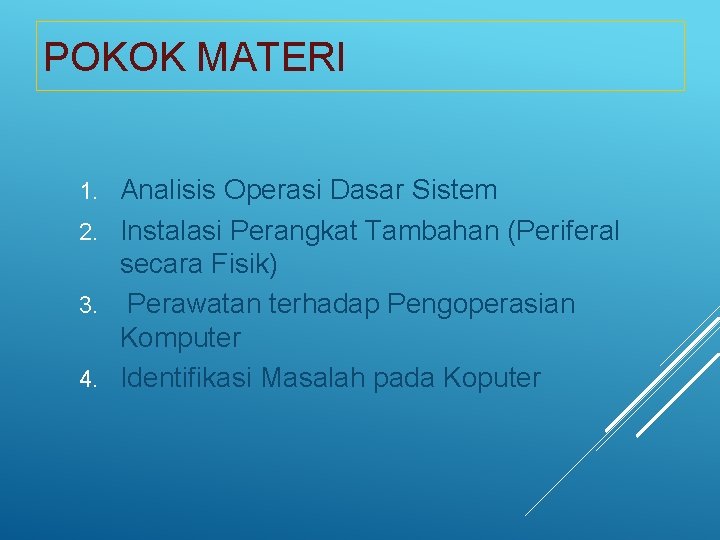 POKOK MATERI

1. Analisis Operasi Dasar Sistem
2. Instalasi Perangkat Tambahan (Periferal secara Fisik)
3. Perawatan terhadap Pengoperasian Komputer
4. Identifikasi Masalah pada Koputer